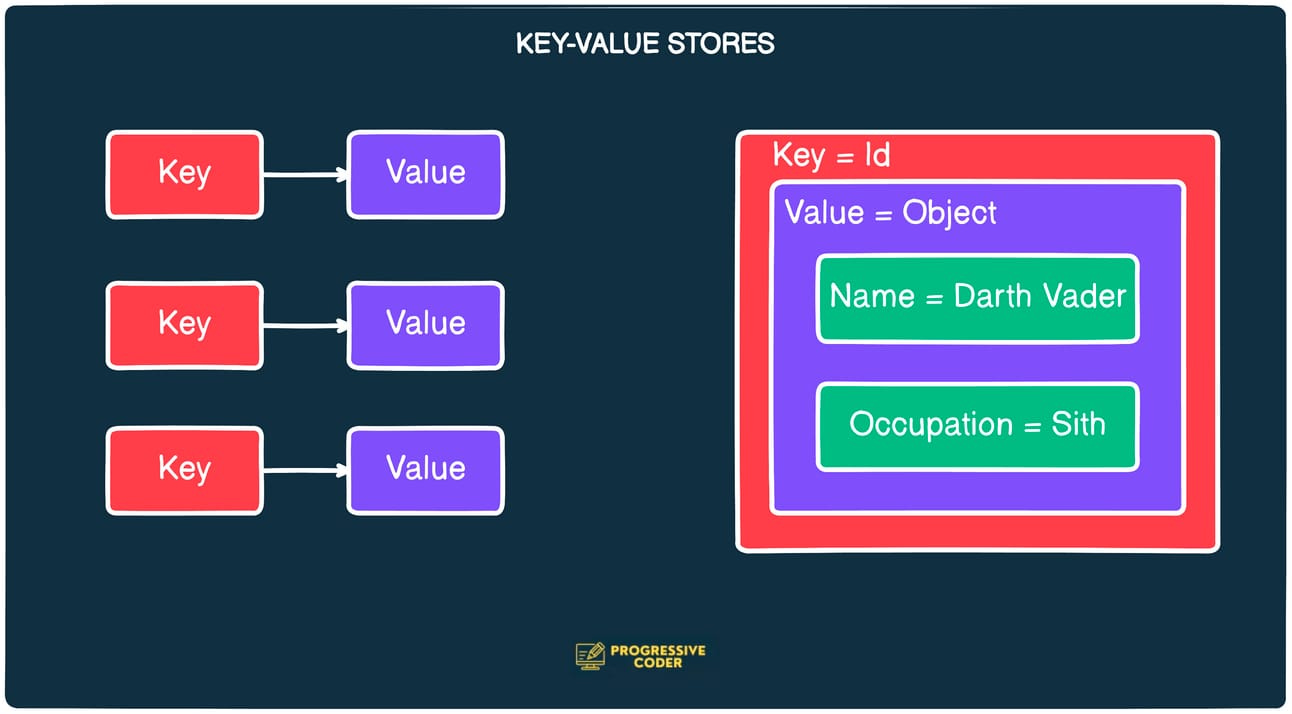 KEY-VALUE STORES

Key

Value

Key

Value

Key

Value

Key = Id

Value = Object

Name = Darth Vader

Occupation = Sith

PROGRESSIVE CODER